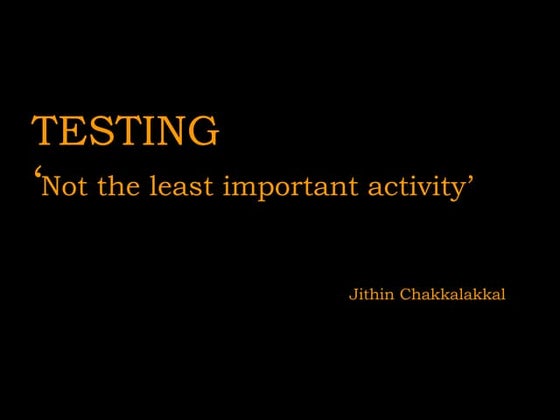 TESTING

‘Not the least important activity’

Jithin Chakkalakkal